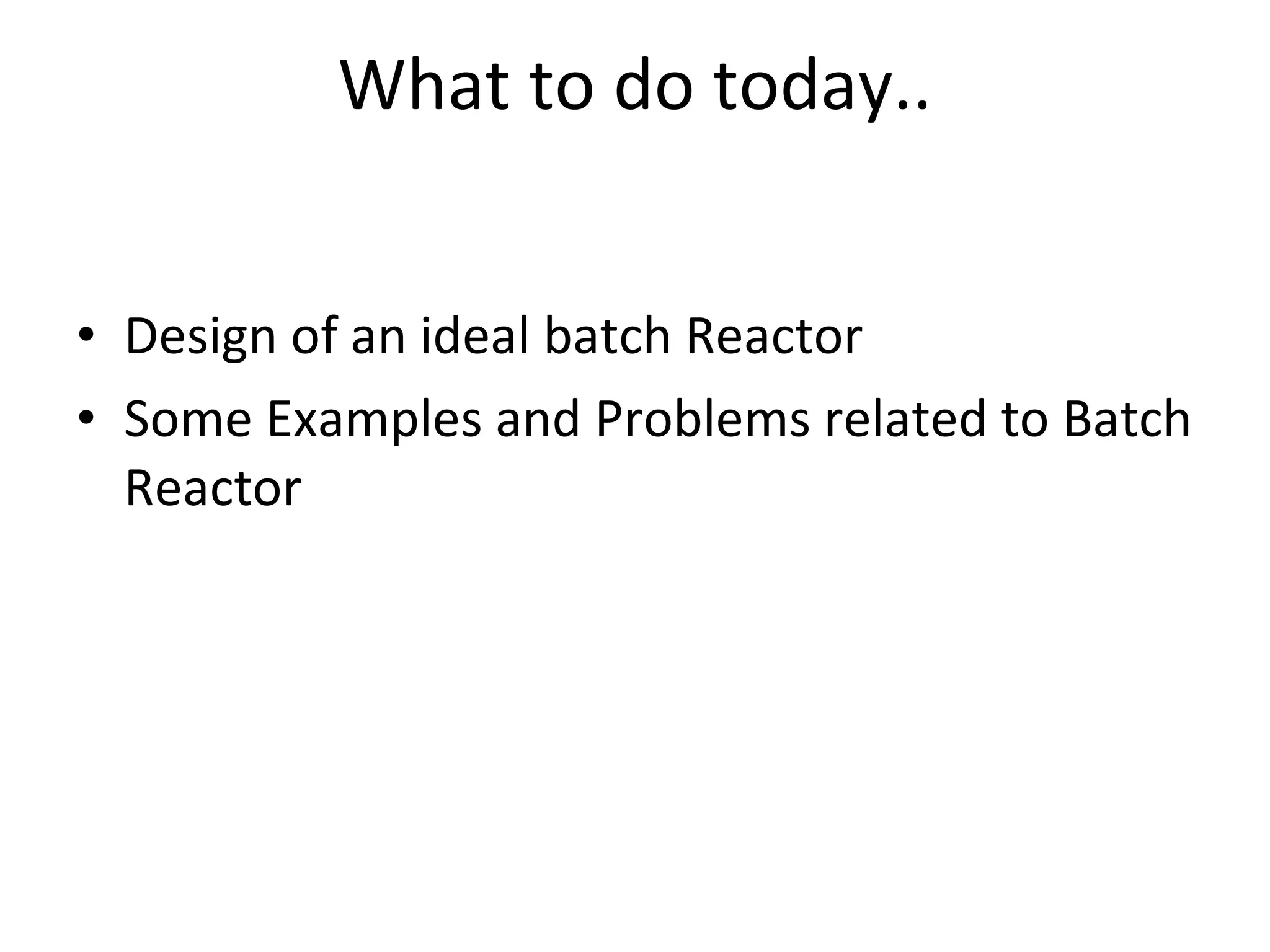 What to do today..

• Design of an ideal batch Reactor
• Some Examples and Problems related to Batch Reactor